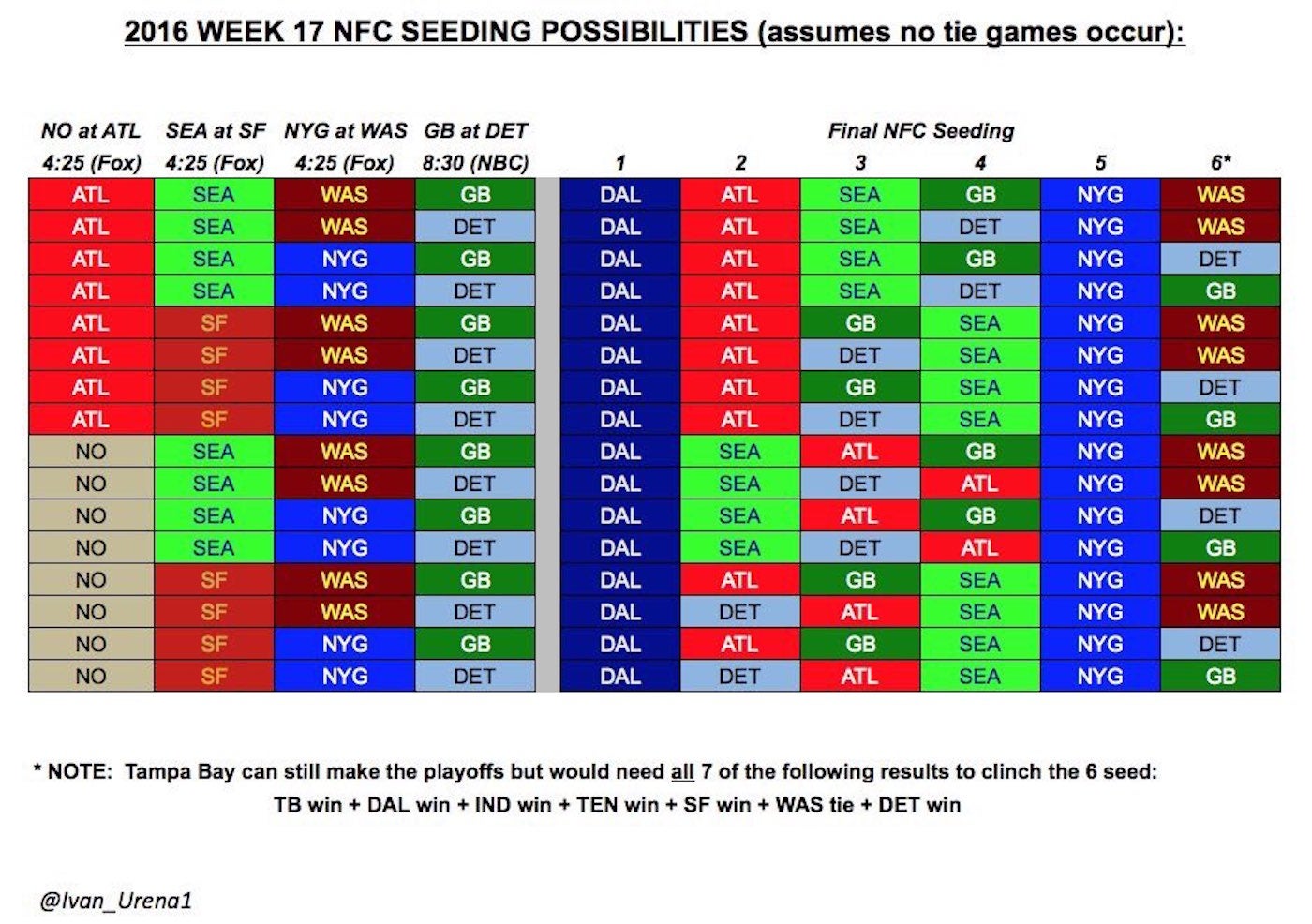 2016 WEEK 17 NFC SEEDING POSSIBILITIES (assumes no tie games occur):

Final NFC Seeding

| NO at ATL 4:25 (Fox) | SEA at SF 4:25 (Fox) | NYG at WAS 4:25 (Fox) | GB at DET 8:30 (NBC) | 1 | 2 | 3 | 4 | 5 | 6* |
|---|---|---|---|---|---|---|---|---|---|
| ATL | SEA | WAS | GB | DAL | ATL | SEA | GB | NYG | WAS |
| ATL | SEA | WAS | DET | DAL | ATL | SEA | DET | NYG | WAS |
| ATL | SEA | NYG | GB | DAL | ATL | SEA | GB | NYG | DET |
| ATL | SEA | NYG | DET | DAL | ATL | SEA | DET | NYG | GB |
| ATL | SF | WAS | GB | DAL | ATL | GB | SEA | NYG | WAS |
| ATL | SF | WAS | DET | DAL | ATL | DET | SEA | NYG | WAS |
| ATL | SF | NYG | GB | DAL | ATL | GB | SEA | NYG | DET |
| ATL | SF | NYG | DET | DAL | ATL | DET | SEA | NYG | GB |
| NO | SEA | WAS | GB | DAL | SEA | ATL | GB | NYG | WAS |
| NO | SEA | WAS | DET | DAL | SEA | DET | ATL | NYG | WAS |
| NO | SEA | NYG | GB | DAL | SEA | ATL | GB | NYG | DET |
| NO | SEA | NYG | DET | DAL | SEA | DET | ATL | NYG | GB |
| NO | SF | WAS | GB | DAL | ATL | GB | SEA | NYG | WAS |
| NO | SF | WAS | DET | DAL | DET | ATL | SEA | NYG | WAS |
| NO | SF | NYG | GB | DAL | ATL | GB | SEA | NYG | DET |
| NO | SF | NYG | DET | DAL | DET | ATL | SEA | NYG | GB |

* NOTE: Tampa Bay can still make the playoffs but would need all 7 of the following results to clinch the 6 seed:
TB win + DAL win + IND win + TEN win + SF win + WAS tie + DET win

@Ivan_Urena1